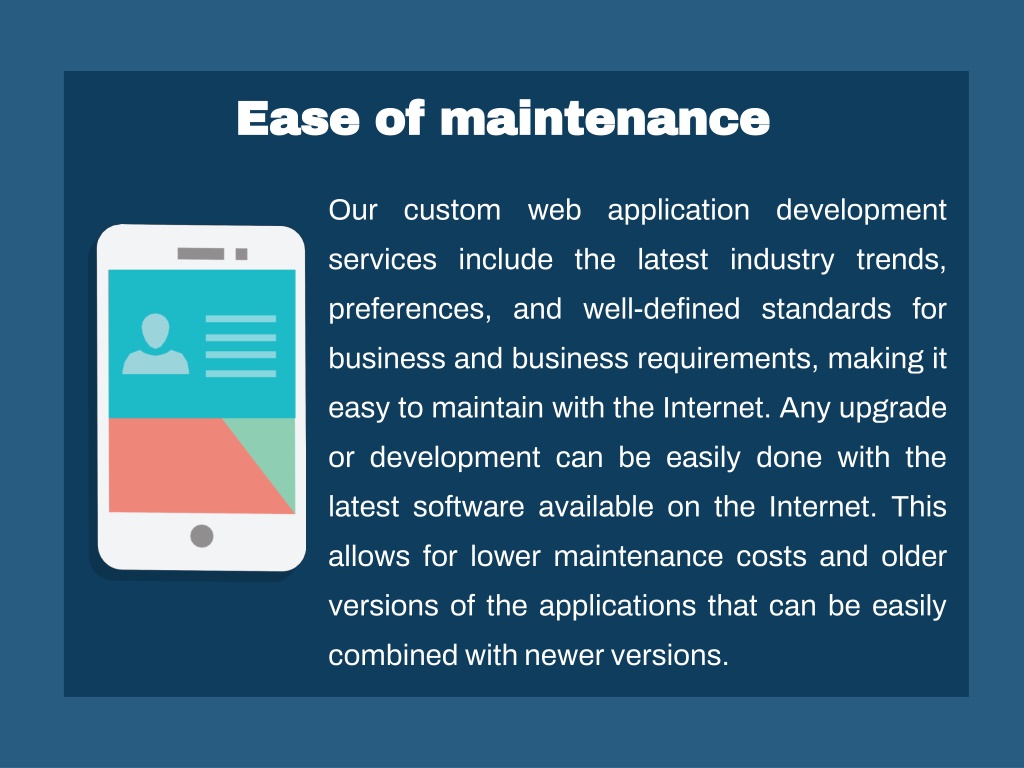 Ease of maintenance

Our custom web application development services include the latest industry trends, preferences, and well-defined standards for business and business requirements, making it easy to maintain with the Internet. Any upgrade or development can be easily done with the latest software available on the Internet. This allows for lower maintenance costs and older versions of the applications that can be easily combined with newer versions.